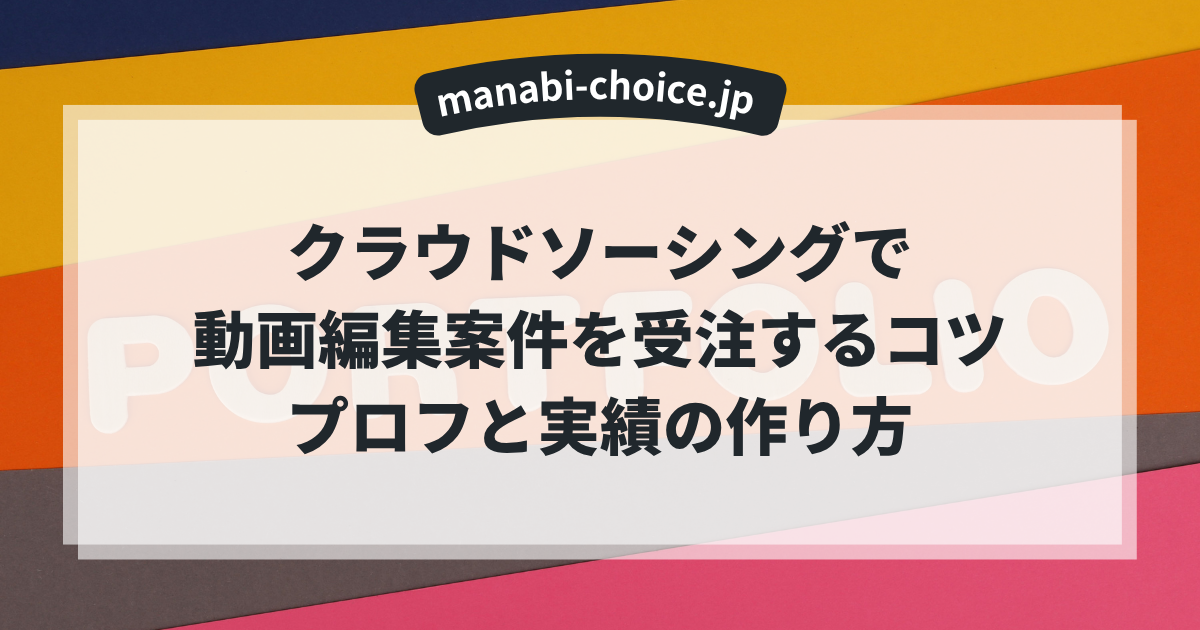 manabi-choice.jp

クラウドソーシングで
動画編集案件を受注するコツ
プロフと実績の作り方

PORTFOLIO